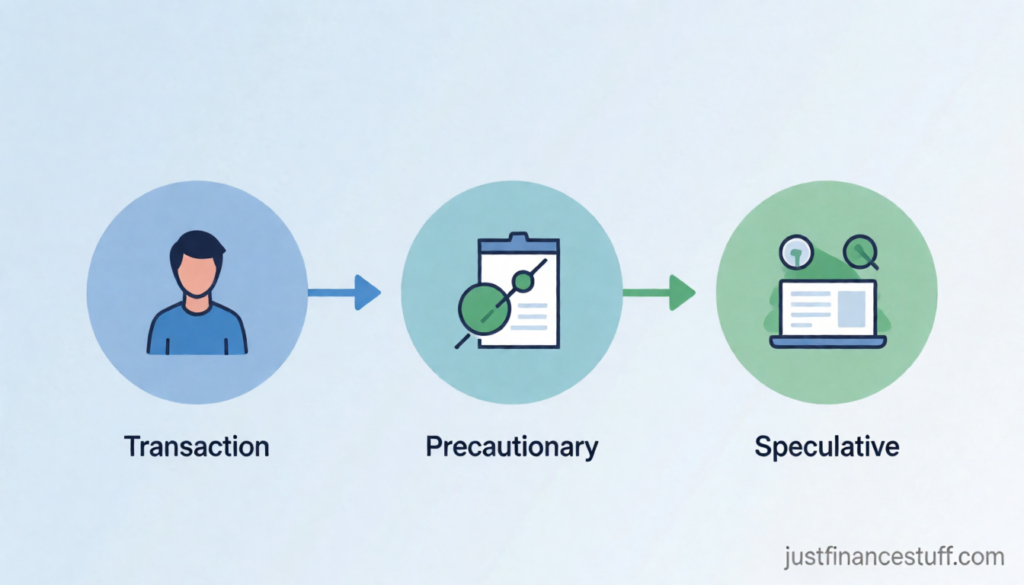 Transaction

Precautionary

Speculative

justfinancestuff.com